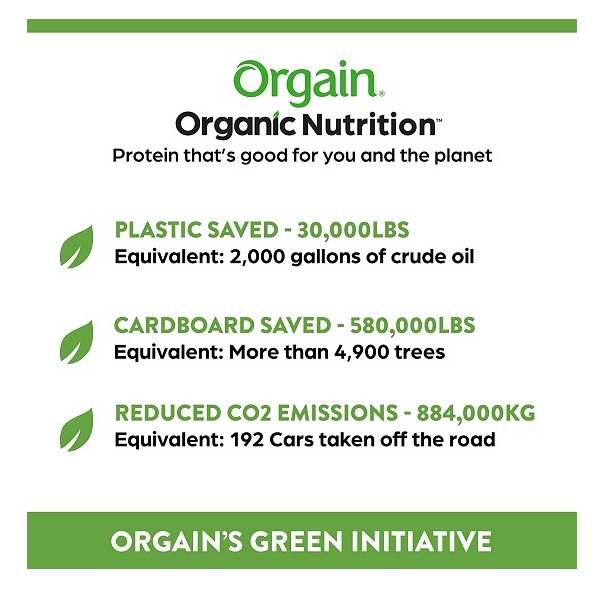 Orgain®
Organic Nutrition™
Protein that's good for you and the planet

PLASTIC SAVED - 30,000LBS
Equivalent: 2,000 gallons of crude oil

CARDBOARD SAVED - 580,000LBS
Equivalent: More than 4,900 trees

REDUCED CO2 EMISSIONS - 884,000KG
Equivalent: 192 Cars taken off the road

ORGAIN'S GREEN INITIATIVE